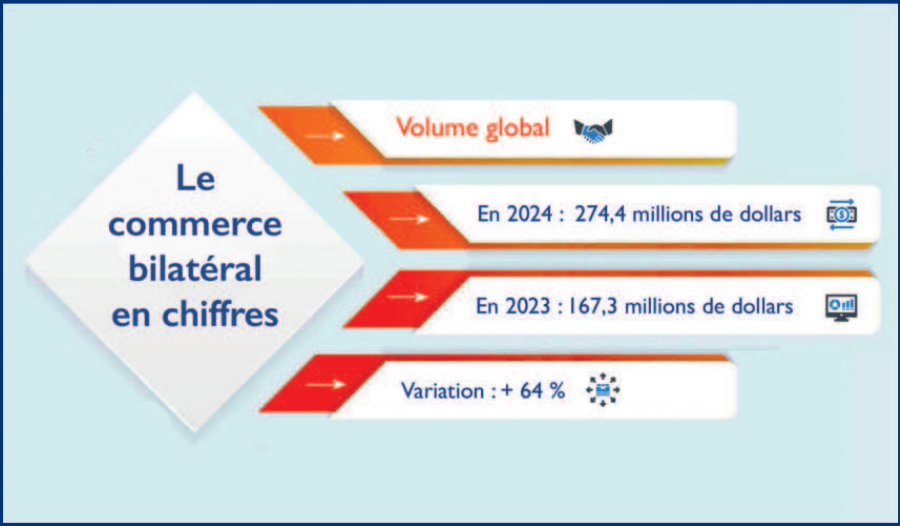 Le commerce bilatéral en chiffres

Volume global

En 2024 : 274,4 millions de dollars

En 2023 : 167,3 millions de dollars

Variation : + 64 %